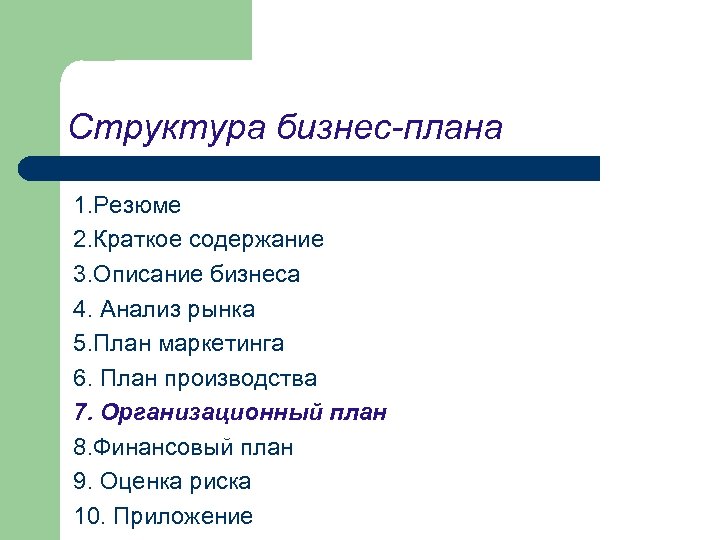 Структура бизнес-плана

1.Резюме
2.Краткое содержание
3.Описание бизнеса
4. Анализ рынка
5.План маркетинга
6. План производства
7. Организационный план
8.Финансовый план
9. Оценка риска
10. Приложение